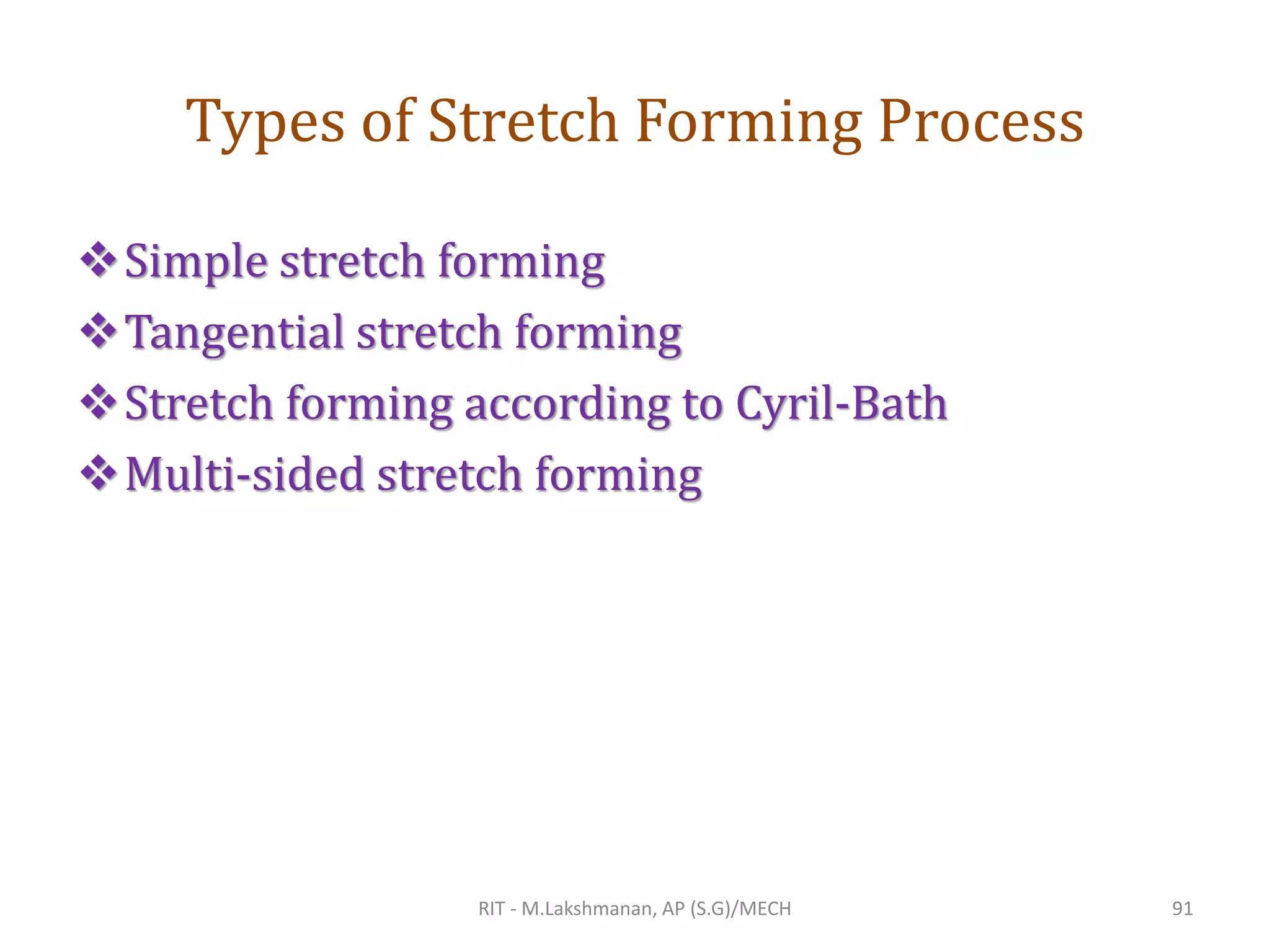 Types of Stretch Forming Process

❖ Simple stretch forming
❖ Tangential stretch forming
❖ Stretch forming according to Cyril-Bath
❖ Multi-sided stretch forming

RIT - M.Lakshmanan, AP (S.G)/MECH

91